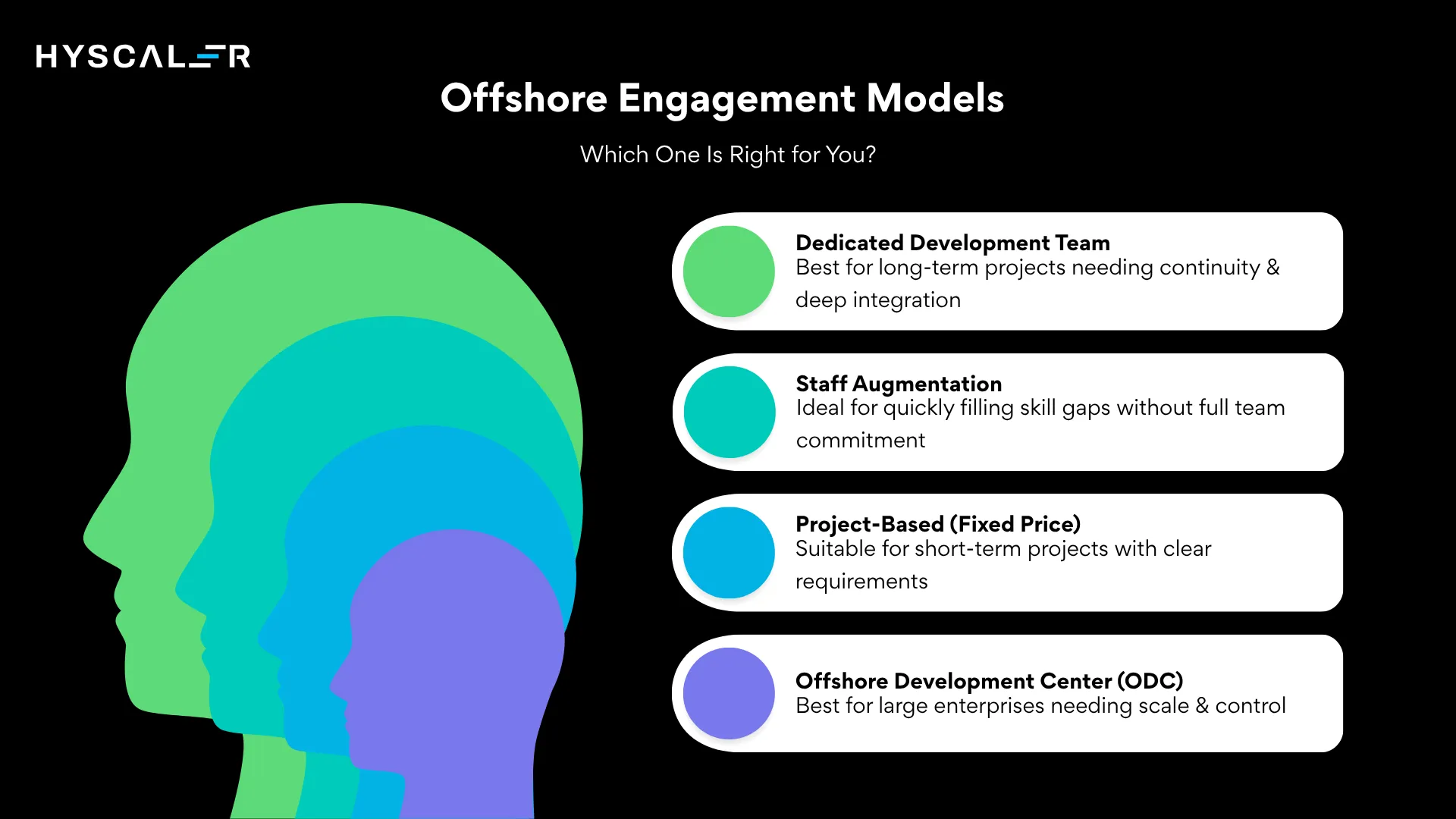 HYSCALER

Offshore Engagement Models

Which One Is Right for You?

Dedicated Development Team
Best for long-term projects needing continuity & deep integration

Staff Augmentation
Ideal for quickly filling skill gaps without full team commitment

Project-Based (Fixed Price)
Suitable for short-term projects with clear requirements

Offshore Development Center (ODC)
Best for large enterprises needing scale & control